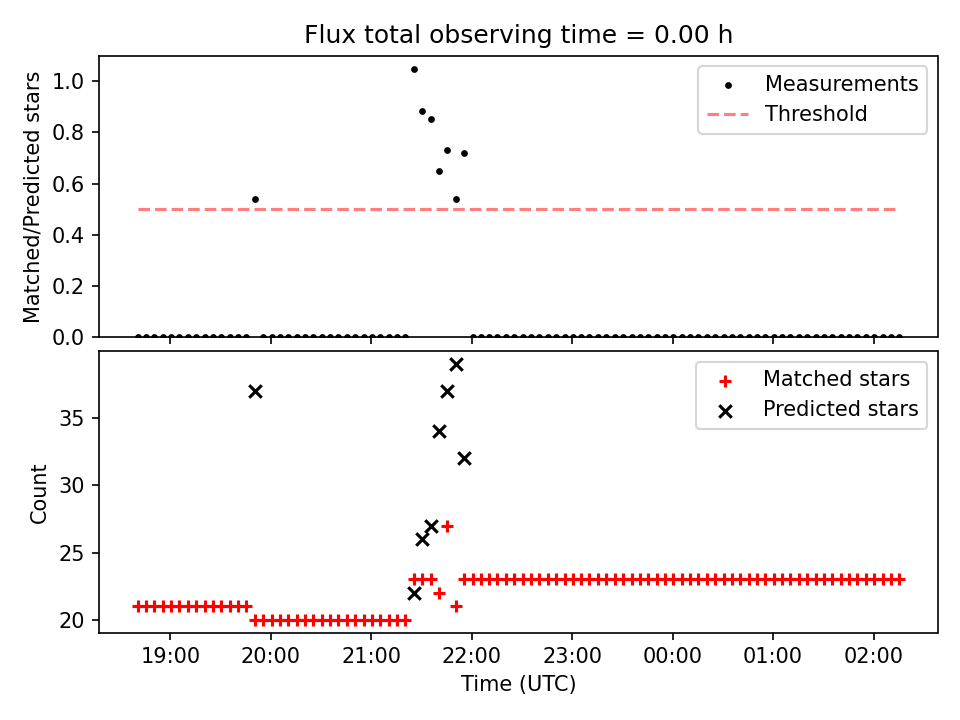 Flux total observing time = 0.00 h

Matched/Predicted stars

1.0
0.8
0.6
0.4
0.2
0.0

Measurements
Threshold

Count

35
30
25
20

Matched stars
Predicted stars

19:00
20:00
21:00
22:00
23:00
00:00
01:00
02:00

Time (UTC)